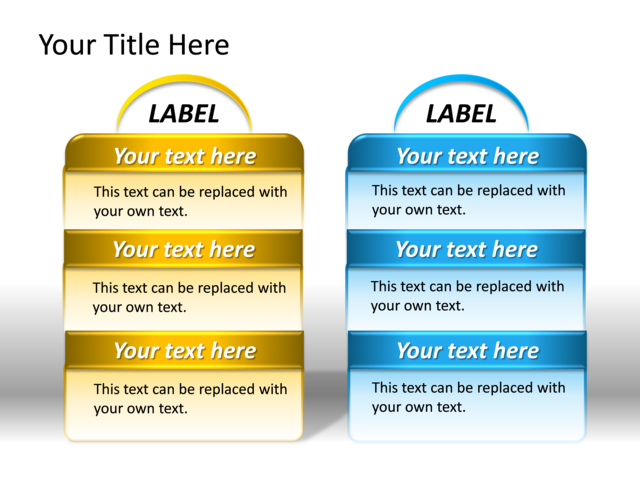 Your Title Here

LABEL

Your text here

This text can be replaced with your own text.

Your text here

This text can be replaced with your own text.

Your text here

This text can be replaced with your own text.

LABEL

Your text here

This text can be replaced with your own text.

Your text here

This text can be replaced with your own text.

Your text here

This text can be replaced with your own text.